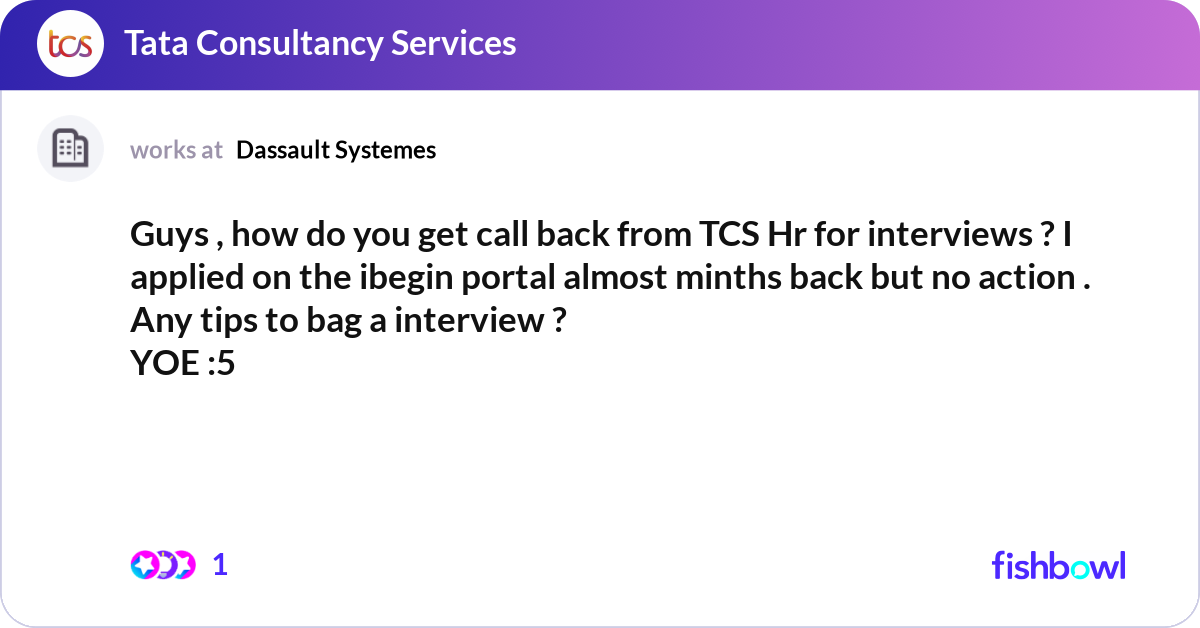 tcs Tata Consultancy Services

works at Dassault Systemes

Guys , how do you get call back from TCS Hr for interviews ? I applied on the ibegin portal almost minths back but no action . Any tips to bag a interview ?
YOE :5

1

fishbowl